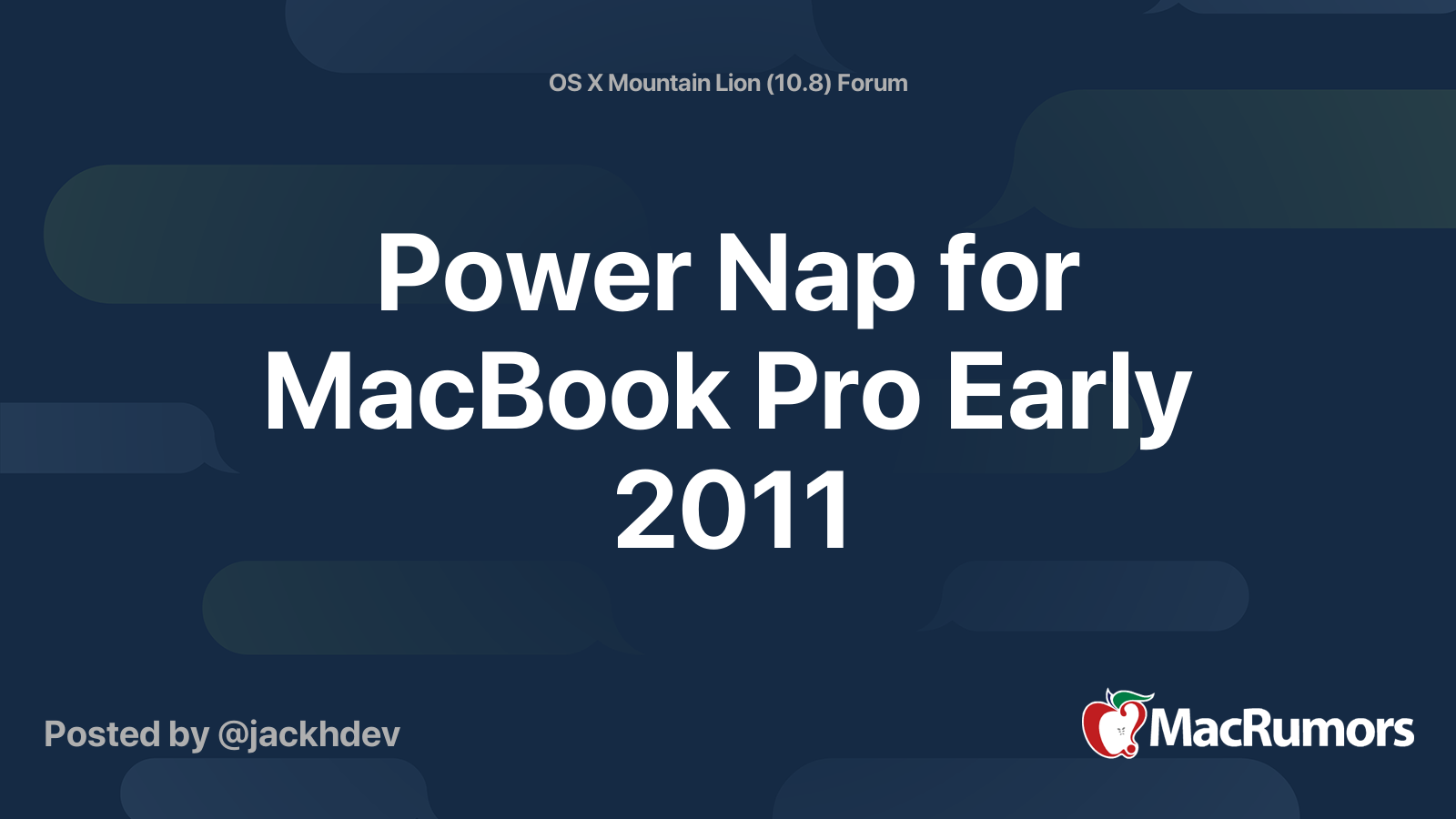 OS X Mountain Lion (10.8) Forum

Power Nap for MacBook Pro Early 2011

Posted by @jackhdev

MacRumors